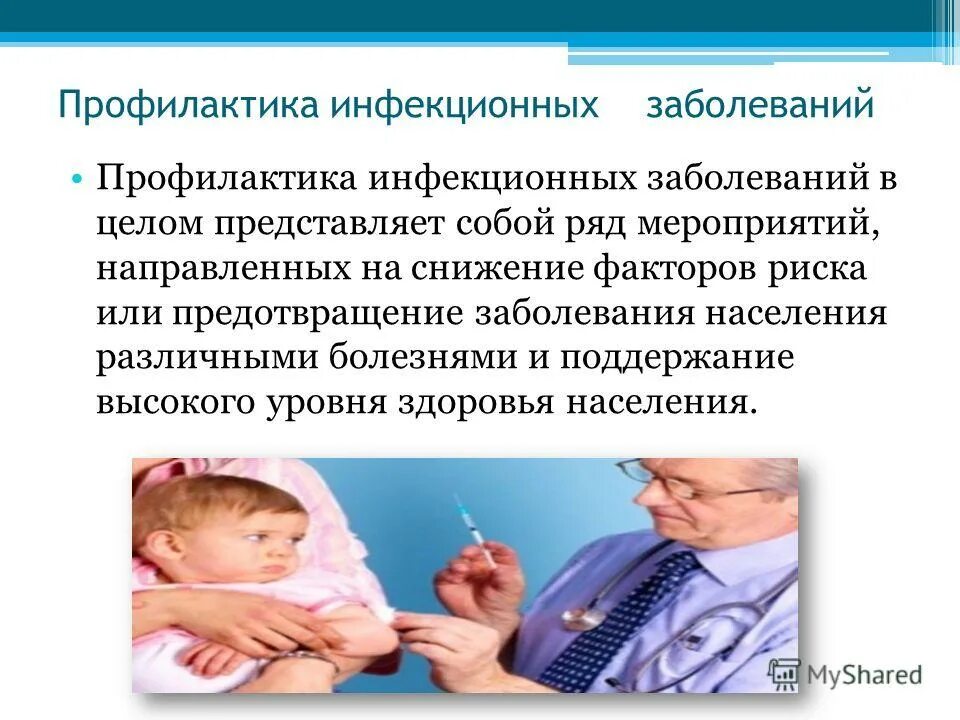 Профилактика инфекционных заболеваний

• Профилактика инфекционных заболеваний в целом представляет собой ряд мероприятий, направленных на снижение факторов риска или предотвращение заболевания населения различными болезнями и поддержание высокого уровня здоровья населения.

MyShared